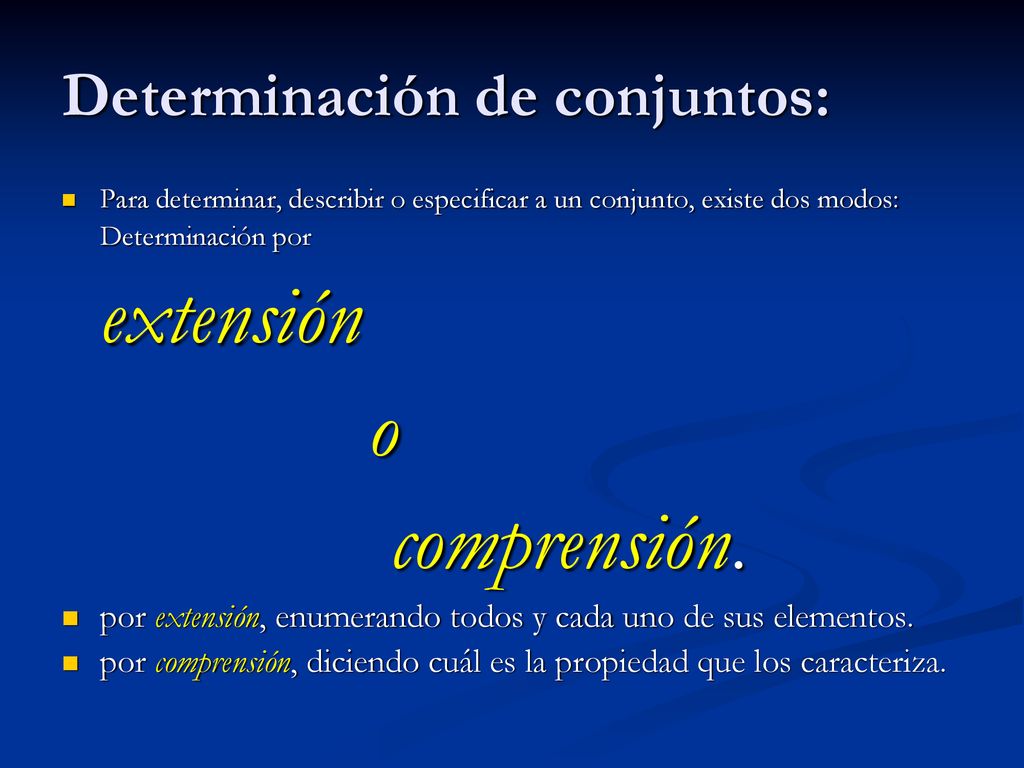 Determinación de conjuntos:

Para determinar, describir o especificar a un conjunto, existe dos modos: Determinación por

extensión

o

comprensión.

por extensión, enumerando todos y cada uno de sus elementos.

por comprensión, diciendo cuál es la propiedad que los caracteriza.